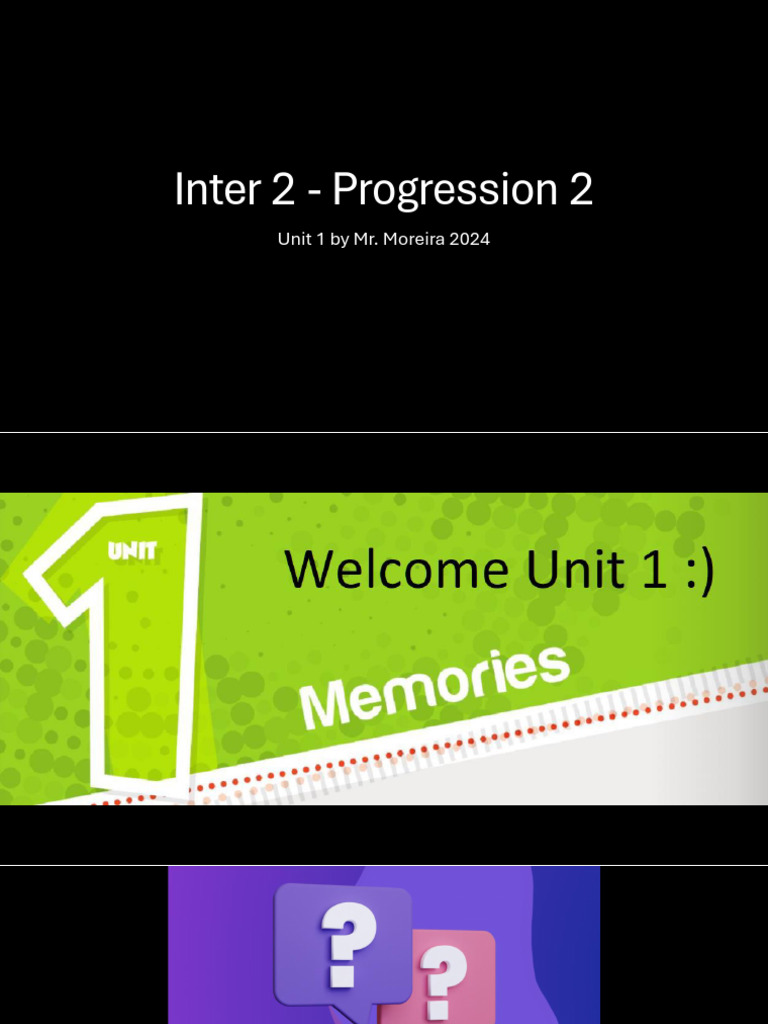 Inter 2 - Progression 2

Unit 1 by Mr. Moreira 2024

UNIT 1

Welcome Unit 1 :)

Memories

?
?